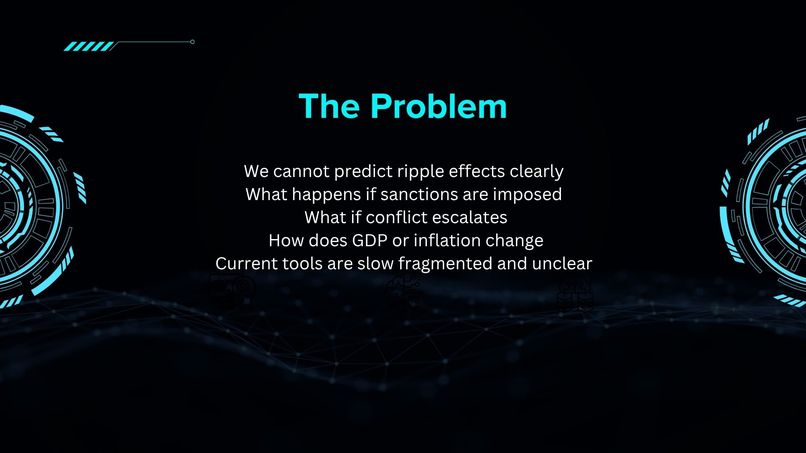 The Problem

We cannot predict ripple effects clearly
What happens if sanctions are imposed
What if conflict escalates
How does GDP or inflation change
Current tools are slow fragmented and unclear